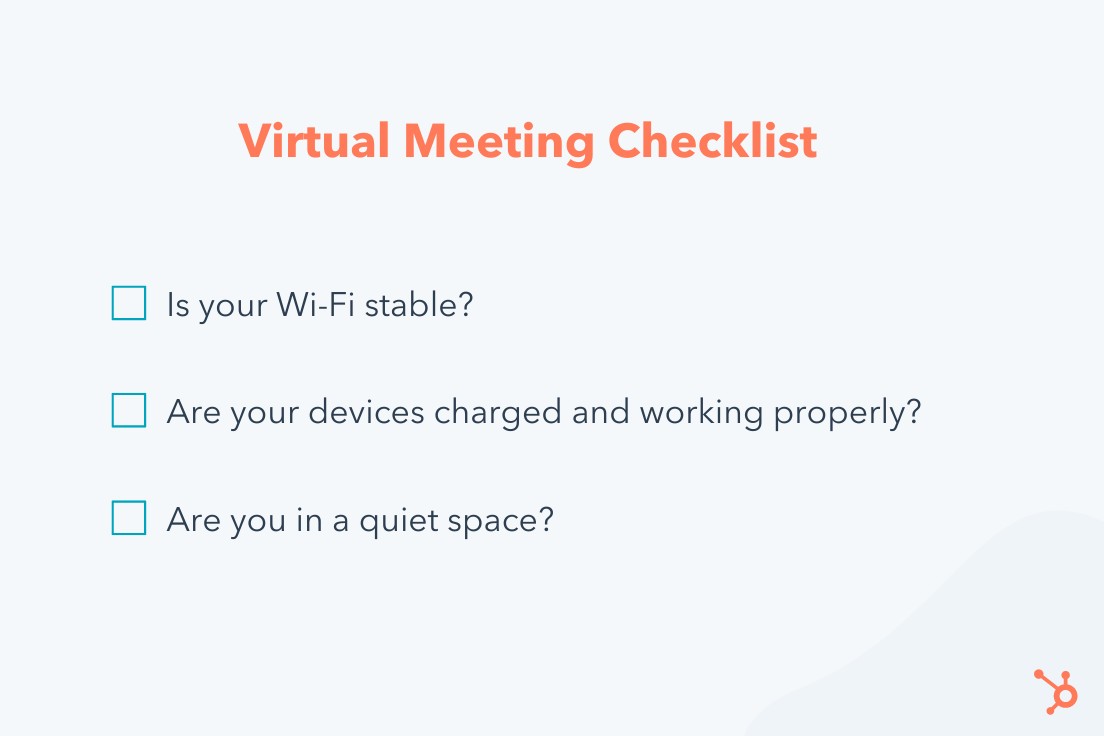 Virtual Meeting Checklist

☐ Is your Wi-Fi stable?

☐ Are your devices charged and working properly?

☐ Are you in a quiet space?